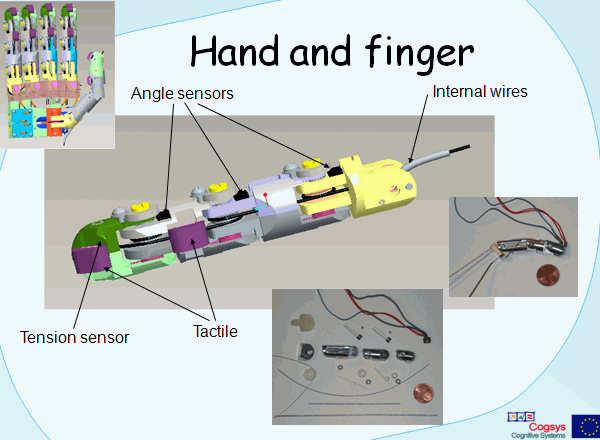 Hand and finger

Angle sensors

Internal wires

Tension sensor

Tactile

Cogsys
Cognitive Systems